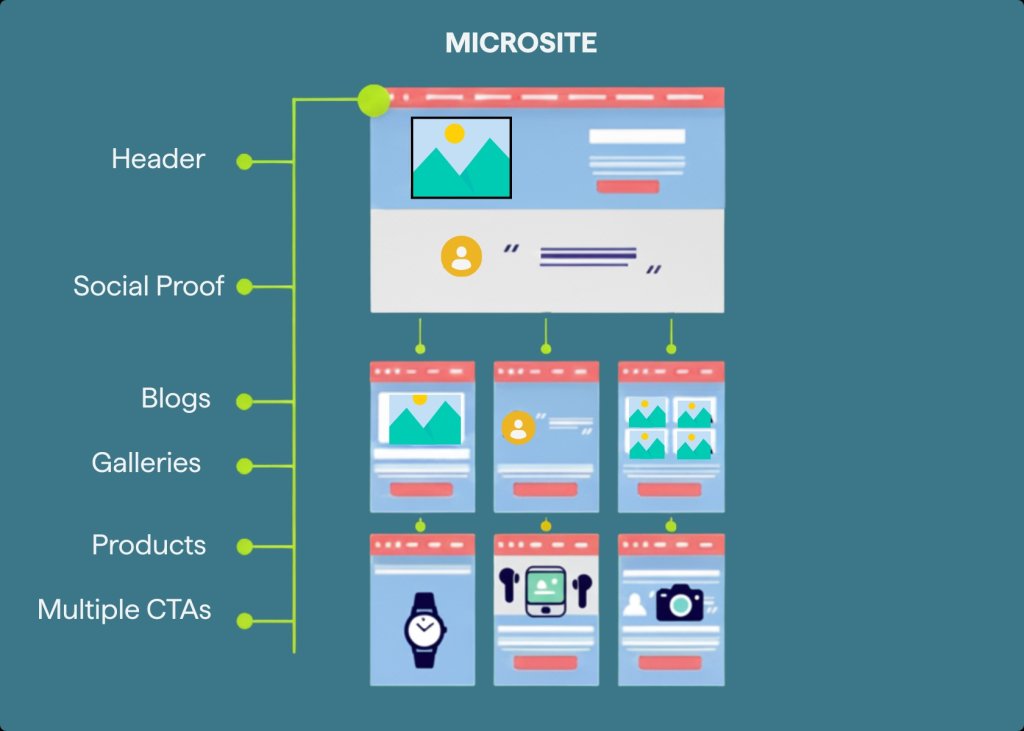 MICROSITE

Header

Social Proof

Blogs

Galleries

Products

Multiple CTAs